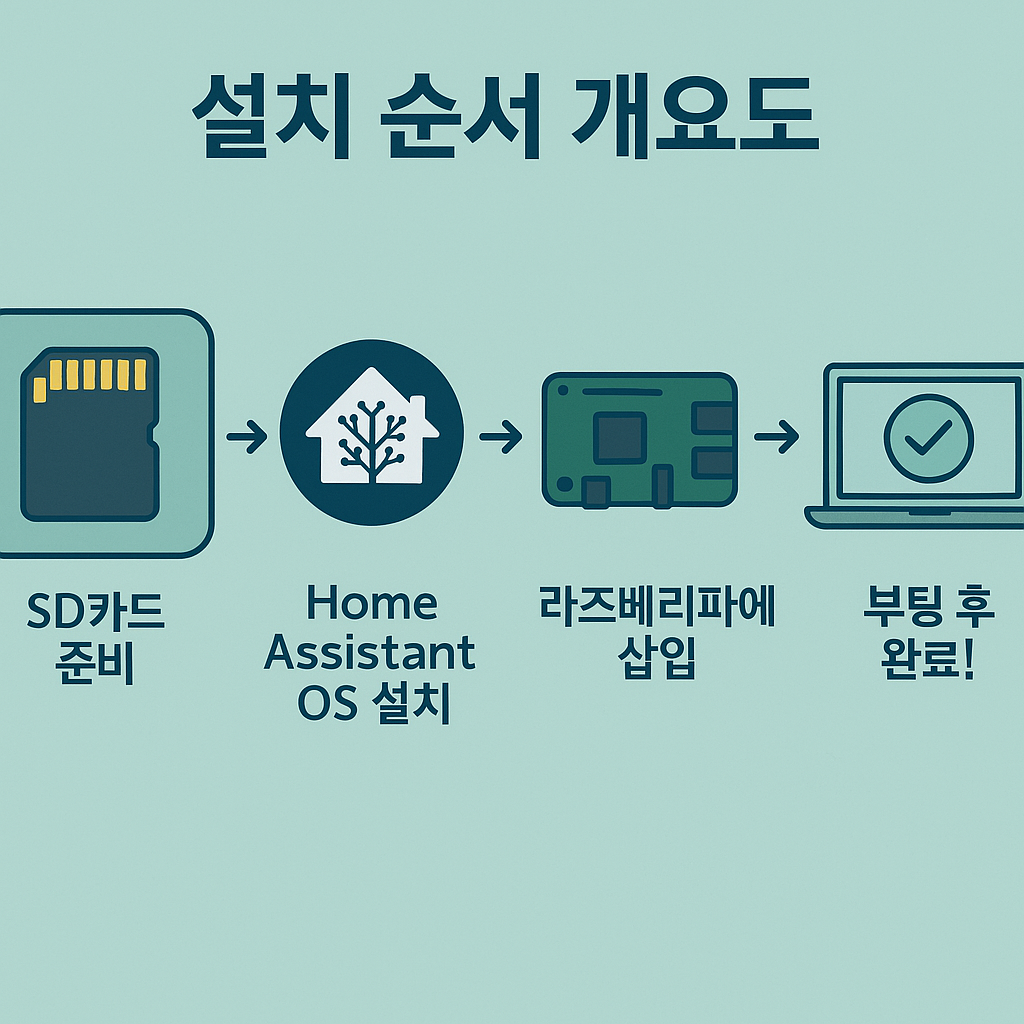 설치 순서 개요도

SD카드 준비

Home Assistant OS 설치

라즈베리파에 삽입

부팅 후 완료!